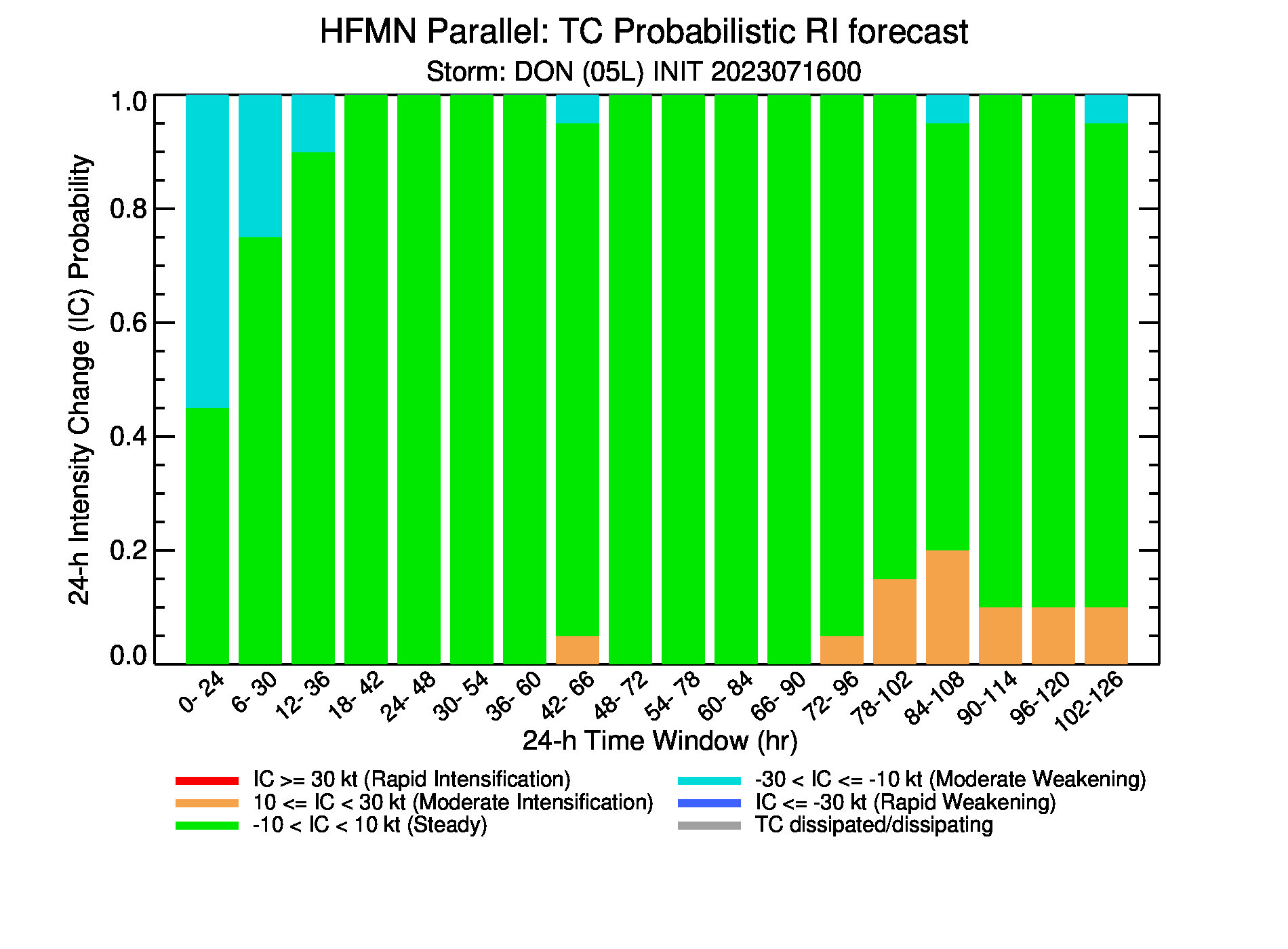 HFMN Parallel: TC Probabilistic RI forecast
Storm: DON (05L) INIT 2023071600

24-h Intensity Change (IC) Probability

1.0
0.8
0.6
0.4
0.2
0.0

0- 24
6- 30
12- 36
18- 42
24- 48
30- 54
36- 60
42- 66
48- 72
54- 78
60- 84
66- 90
72- 96
78-102
84-108
90-114
96-120
102-126

24-h Time Window (hr)

IC >= 30 kt (Rapid Intensification)
10 <= IC < 30 kt (Moderate Intensification)
-10 < IC < 10 kt (Steady)
-30 < IC <= -10 kt (Moderate Weakening)
IC <= -30 kt (Rapid Weakening)
TC dissipated/dissipating